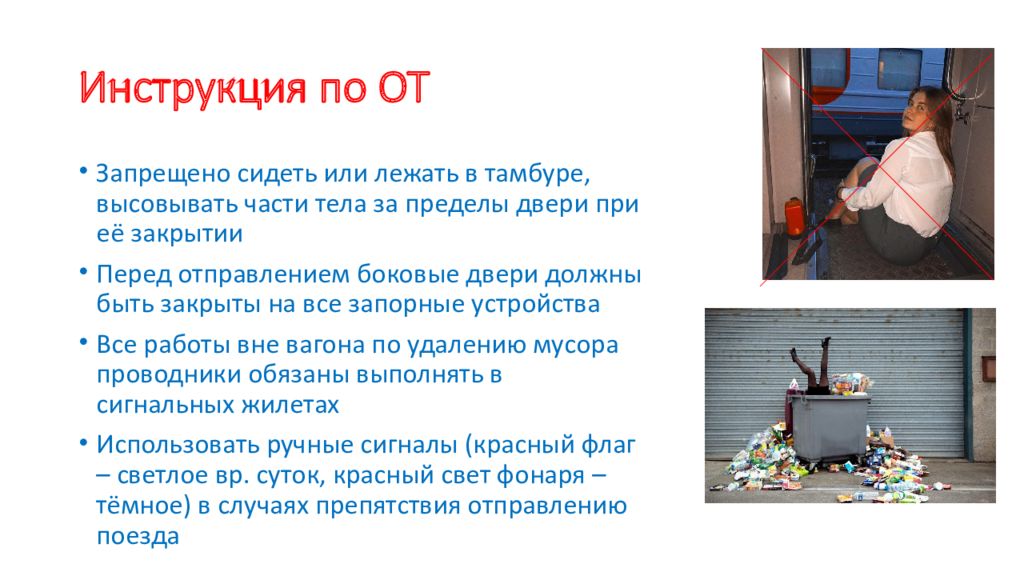 Инструкция по ОТ

• Запрещено сидеть или лежать в тамбуре, высовывать части тела за пределы двери при её закрытии

• Перед отправлением боковые двери должны быть закрыты на все запорные устройства

• Все работы вне вагона по удалению мусора проводники обязаны выполнять в сигнальных жилетах

• Использовать ручные сигналы (красный флаг – светлое вр. суток, красный свет фонаря – тёмное) в случаях препятствия отправлению поезда